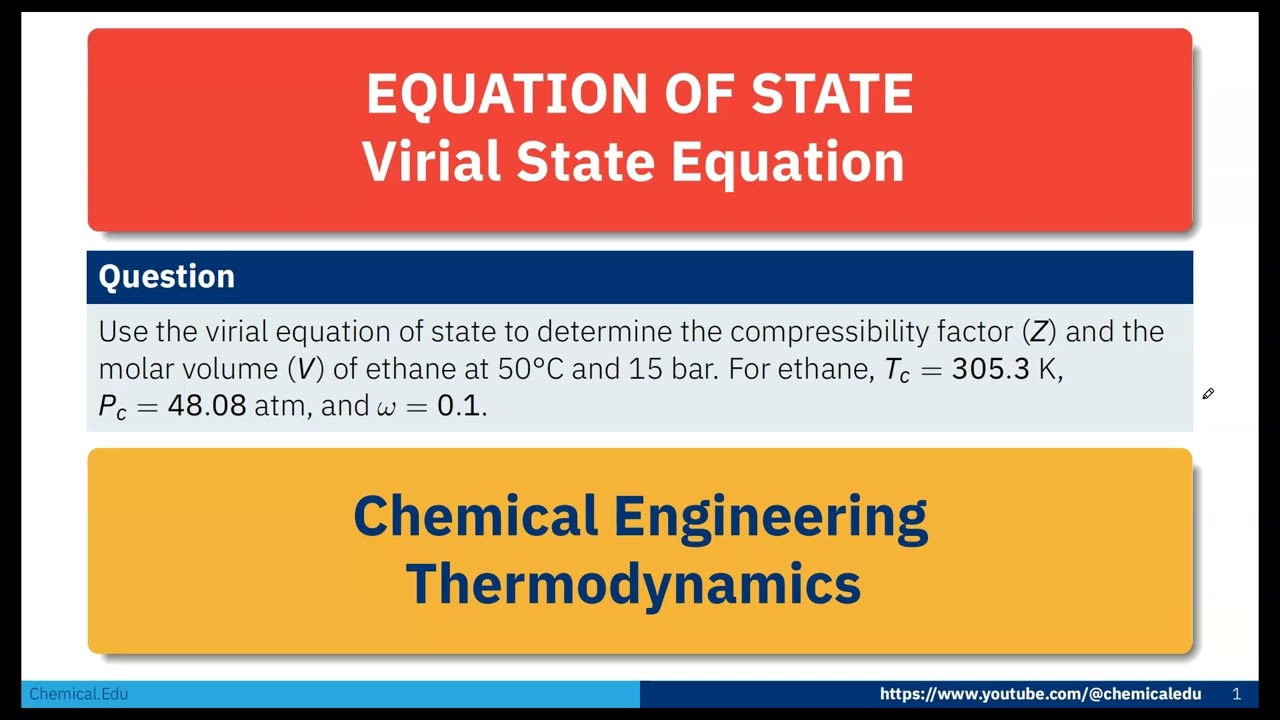 EQUATION OF STATE
Virial State Equation

Question

Use the virial equation of state to determine the compressibility factor ($Z$) and the molar volume ($V$) of ethane at 50°C and 15 bar. For ethane, $T_c = 305.3$ K, $P_c = 48.08$ atm, and $\omega = 0.1$.

Chemical Engineering
Thermodynamics

Chemical.Edu

https://www.youtube.com/@chemicaledu

1